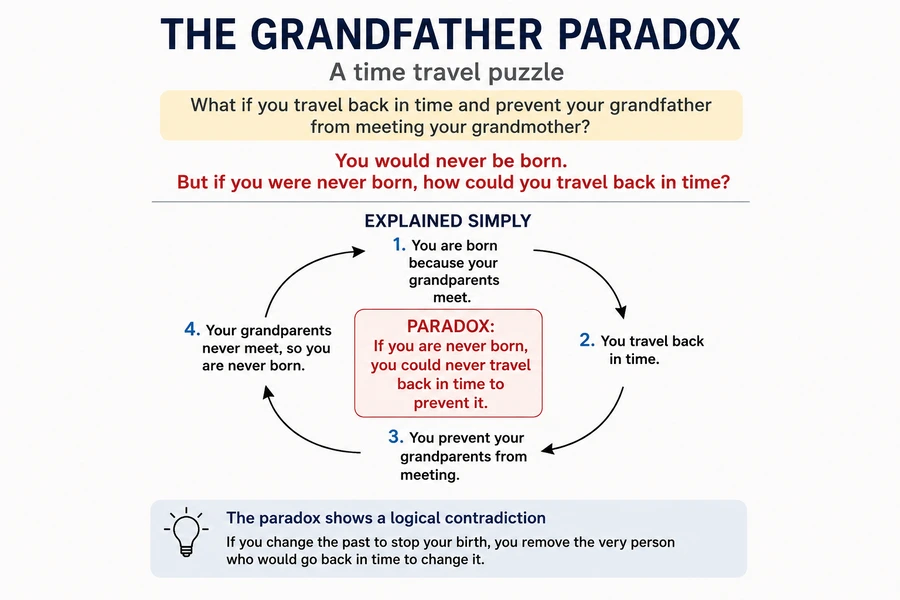 THE GRANDFATHER PARADOX

A time travel puzzle

What if you travel back in time and prevent your grandfather from meeting your grandmother?

You would never be born.
But if you were never born, how could you travel back in time?

EXPLAINED SIMPLY

1. You are born because your grandparents meet.

2. You travel back in time.

3. You prevent your grandparents from meeting.

4. Your grandparents never meet, so you are never born.

PARADOX:
If you are never born, you could never travel back in time to prevent it.

The paradox shows a logical contradiction

If you change the past to stop your birth, you remove the very person who would go back in time to change it.